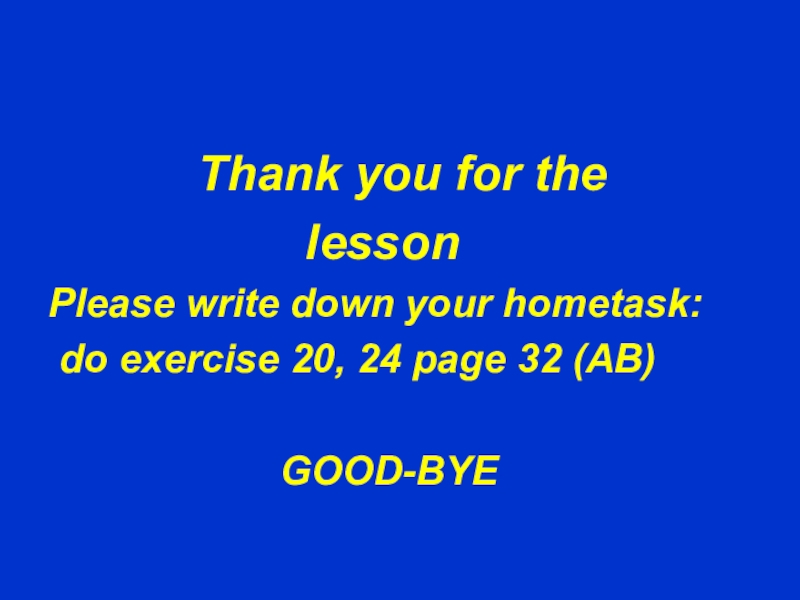 Thank you for the lesson

Please write down your hometask:
do exercise 20, 24 page 32 (AB)

GOOD-BYE